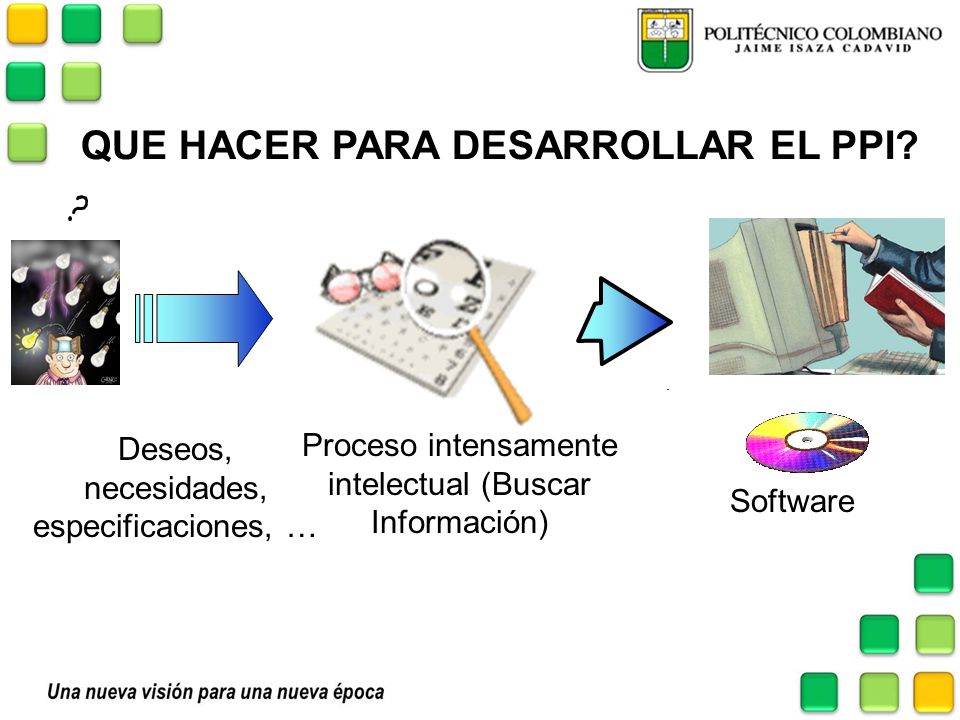 POLITÉCNICO COLOMBIANO
JAIME ISAZA CADAVID

QUE HACER PARA DESARROLLAR EL PPI?

?

Deseos, necesidades, especificaciones, …

Proceso intensamente intelectual (Buscar Información)

Software

Una nueva visión para una nueva época